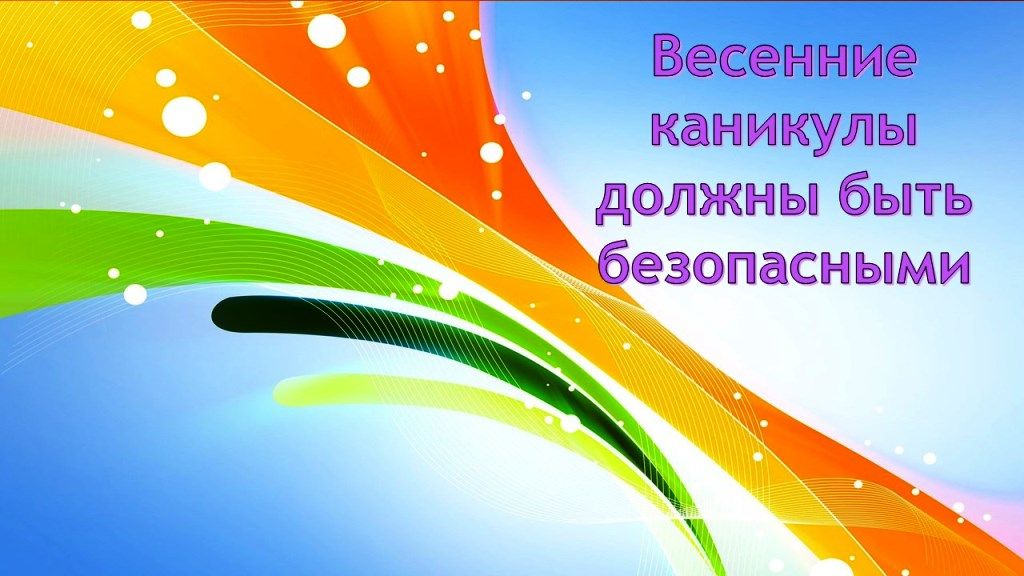 Весенние каникулы должны быть безопасными